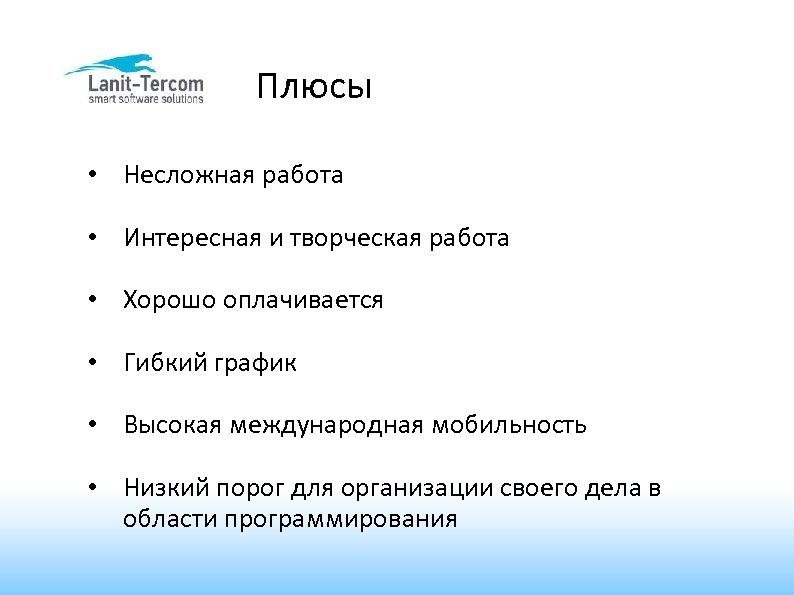 Lanit-Tercom
smart software solutions

Плюсы

• Несложная работа

• Интересная и творческая работа

• Хорошо оплачивается

• Гибкий график

• Высокая международная мобильность

• Низкий порог для организации своего дела в области программирования